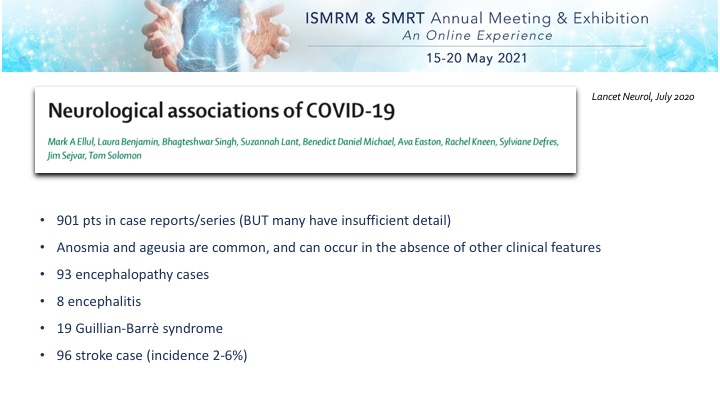 ISMRM & SMRT Annual Meeting & Exhibition
An Online Experience
15-20 May 2021

Neurological associations of COVID-19

Mark A Ellul, Laura Benjamin, Bhagteshwar Singh, Suzannah Lant, Benedict Daniel Michael, Ava Easton, Rachel Kneen, Sylviane Defres, Jim Sejvar, Tom Solomon

Lancet Neurol, July 2020

• 901 pts in case reports/series (BUT many have insufficient detail)
• Anosmia and ageusia are common, and can occur in the absence of other clinical features
• 93 encephalopathy cases
• 8 encephalitis
• 19 Guillian-Barrè syndrome
• 96 stroke case (incidence 2-6%)